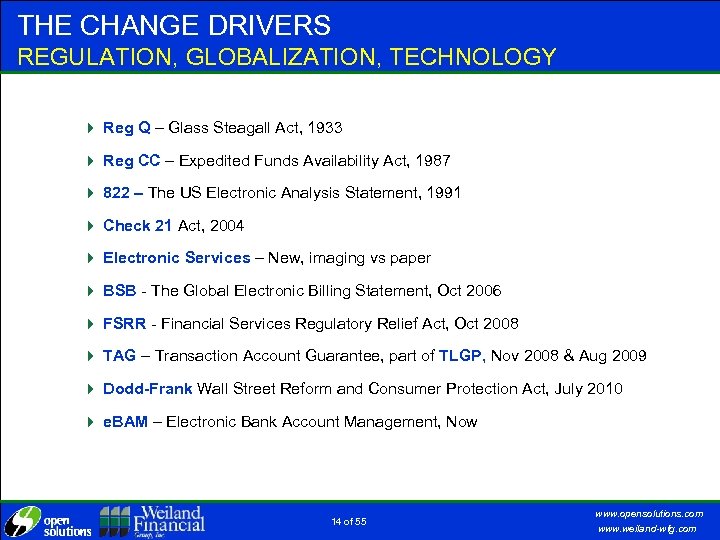 THE CHANGE DRIVERS
REGULATION, GLOBALIZATION, TECHNOLOGY

Reg Q – Glass Steagall Act, 1933

Reg CC – Expedited Funds Availability Act, 1987

822 – The US Electronic Analysis Statement, 1991

Check 21 Act, 2004

Electronic Services – New, imaging vs paper

BSB - The Global Electronic Billing Statement, Oct 2006

FSRR - Financial Services Regulatory Relief Act, Oct 2008

TAG – Transaction Account Guarantee, part of TLGP, Nov 2008 & Aug 2009

Dodd-Frank Wall Street Reform and Consumer Protection Act, July 2010

eBAM – Electronic Bank Account Management, Now

open solutions

Weiland Financial Group, Inc.

14 of 55

www.opensolutions.com
www.weiland-wfg.com